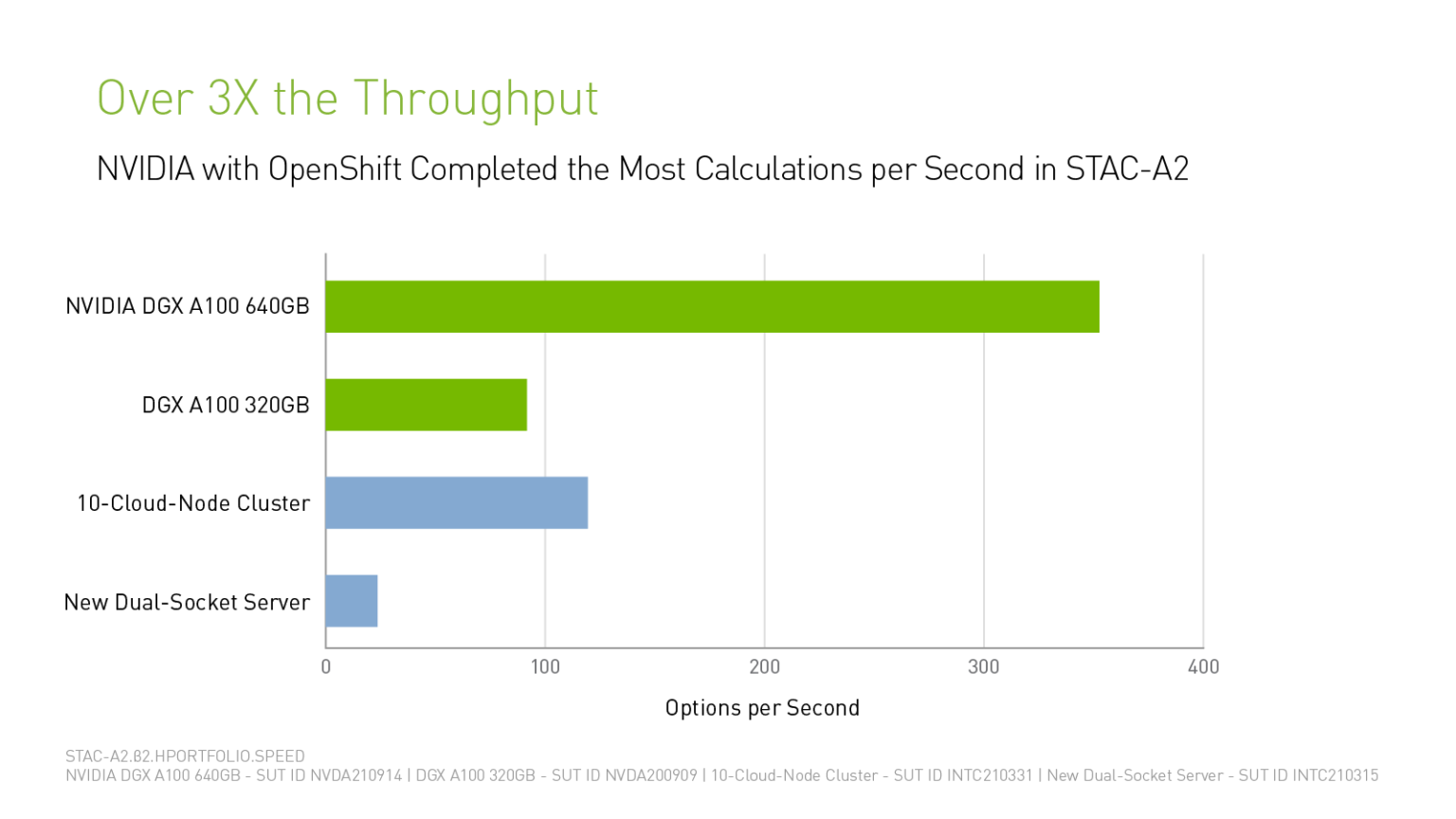 Over 3X the Throughput

NVIDIA with OpenShift Completed the Most Calculations per Second in STAC-A2

NVIDIA DGX A100 640GB
DGX A100 320GB
10-Cloud-Node Cluster
New Dual-Socket Server

0
100
200
300
400

Options per Second

STAC-A2.β2.HPORTFOLIO.SPEED
NVIDIA DGX A100 640GB - SUT ID NVDA210914 | DGX A100 320GB - SUT ID NVDA200909 | 10-Cloud-Node Cluster - SUT ID INTC210331 | New Dual-Socket Server - SUT ID INTC210315